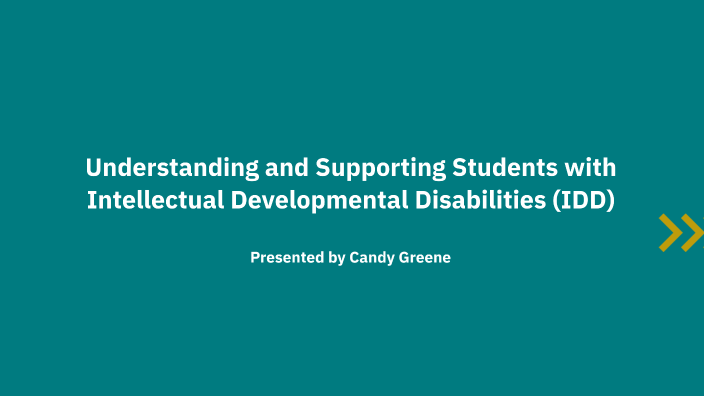 Understanding and Supporting Students with Intellectual Developmental Disabilities (IDD)

Presented by Candy Greene